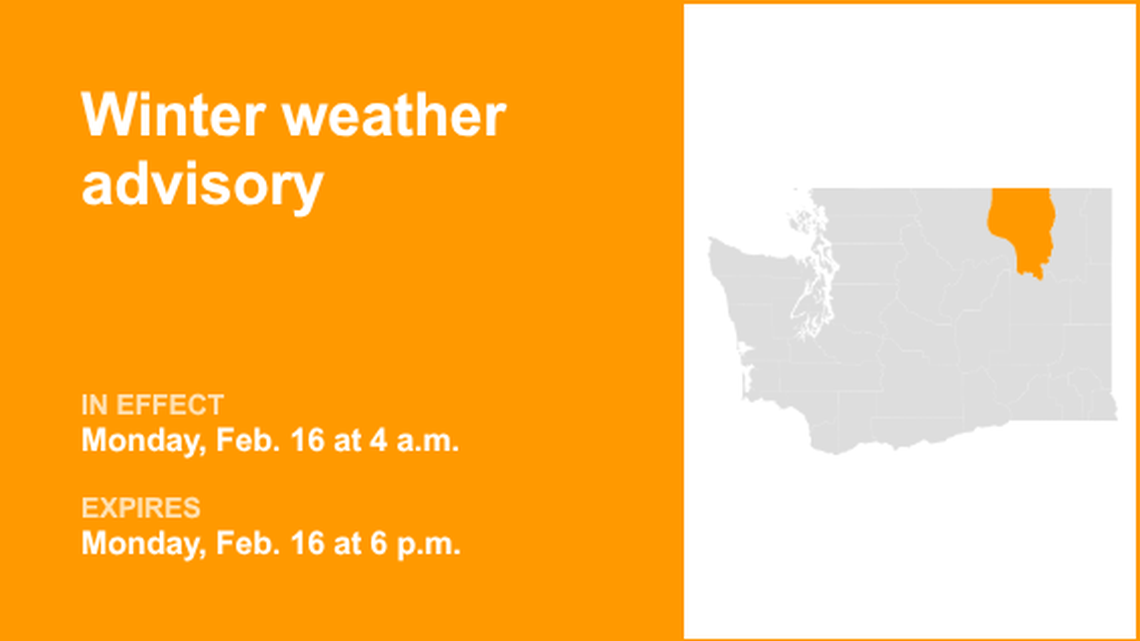 Winter weather advisory

IN EFFECT
Monday, Feb. 16 at 4 a.m.

EXPIRES
Monday, Feb. 16 at 6 p.m.